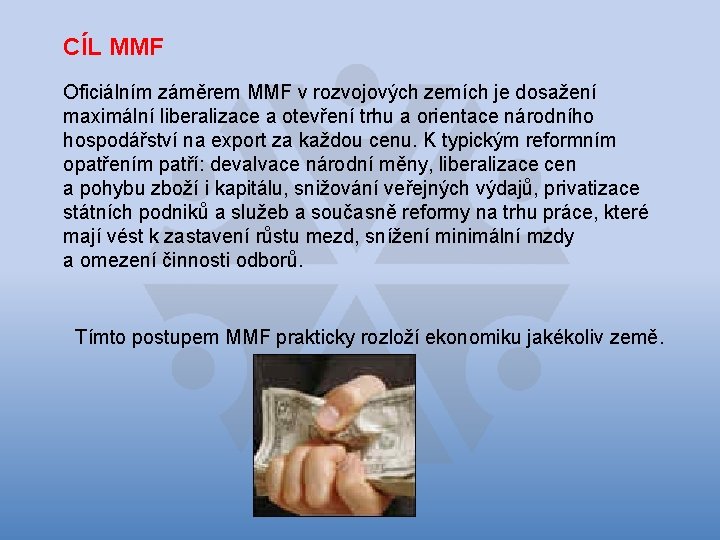 CÍL MMF

Oficiálním záměrem MMF v rozvojových zemích je dosažení maximální liberalizace a otevření trhu a orientace národního hospodářství na export za každou cenu. K typickým reformním opatřením patří: devalvace národní měny, liberalizace cen a pohybu zboží i kapitálu, snižování veřejných výdajů, privatizace státních podniků a služeb a současně reformy na trhu práce, které mají vést k zastavení růstu mezd, snížení minimální mzdy a omezení činnosti odborů.

Tímto postupem MMF prakticky rozloží ekonomiku jakékoliv země.